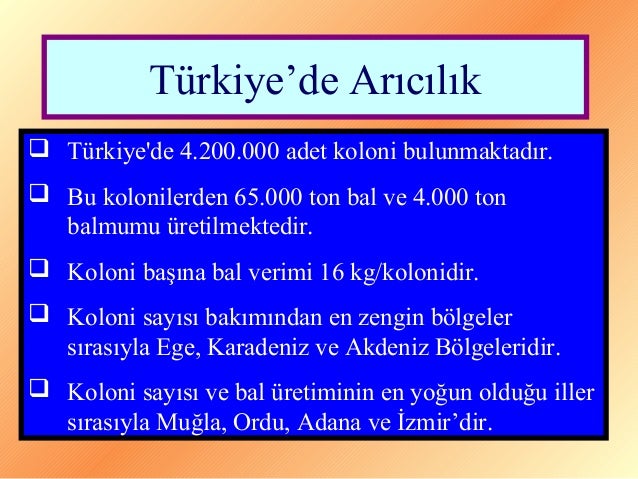 Türkiye’de Arıcılık

❑ Türkiye'de 4.200.000 adet koloni bulunmaktadır.

❑ Bu kolonilerden 65.000 ton bal ve 4.000 ton balmumu üretilmektedir.

❑ Koloni başına bal verimi 16 kg/kolonidir.

❑ Koloni sayısı bakımından en zengin bölgeler sırasıyla Ege, Karadeniz ve Akdeniz Bölgeleridir.

❑ Koloni sayısı ve bal üretiminin en yoğun olduğu iller sırasıyla Muğla, Ordu, Adana ve İzmir’dir.